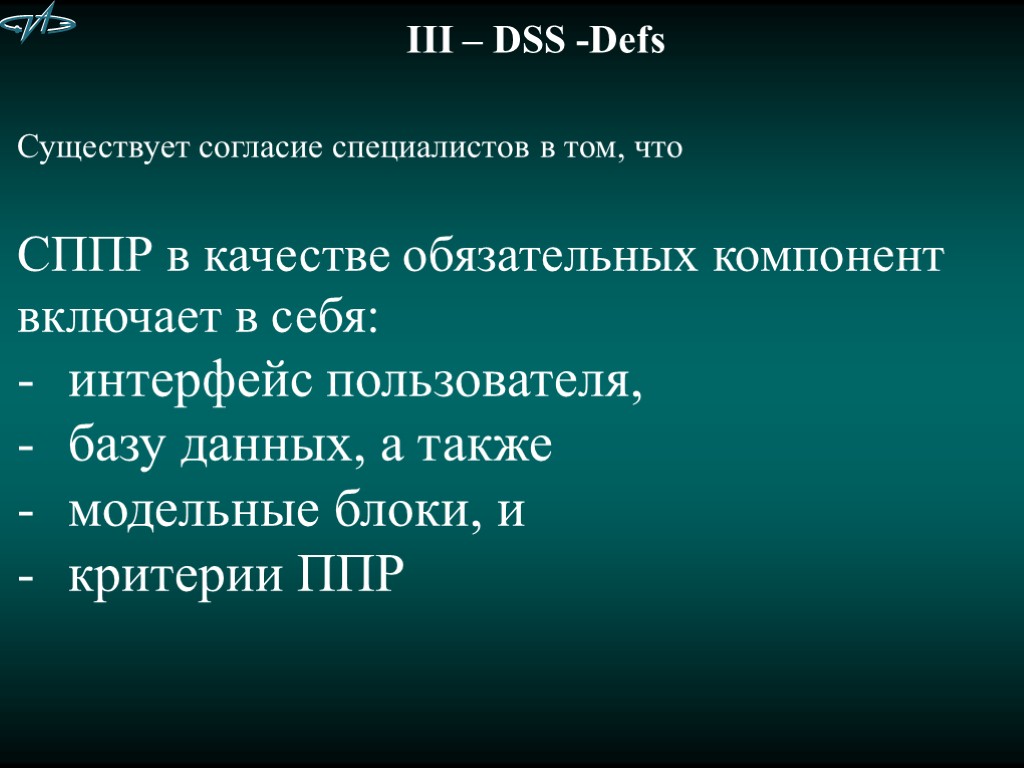 III – DSS -Defs

Существует согласие специалистов в том, что

СППР в качестве обязательных компонент включает в себя:
- интерфейс пользователя,
- базу данных, а также
- модельные блоки, и
- критерии ППР